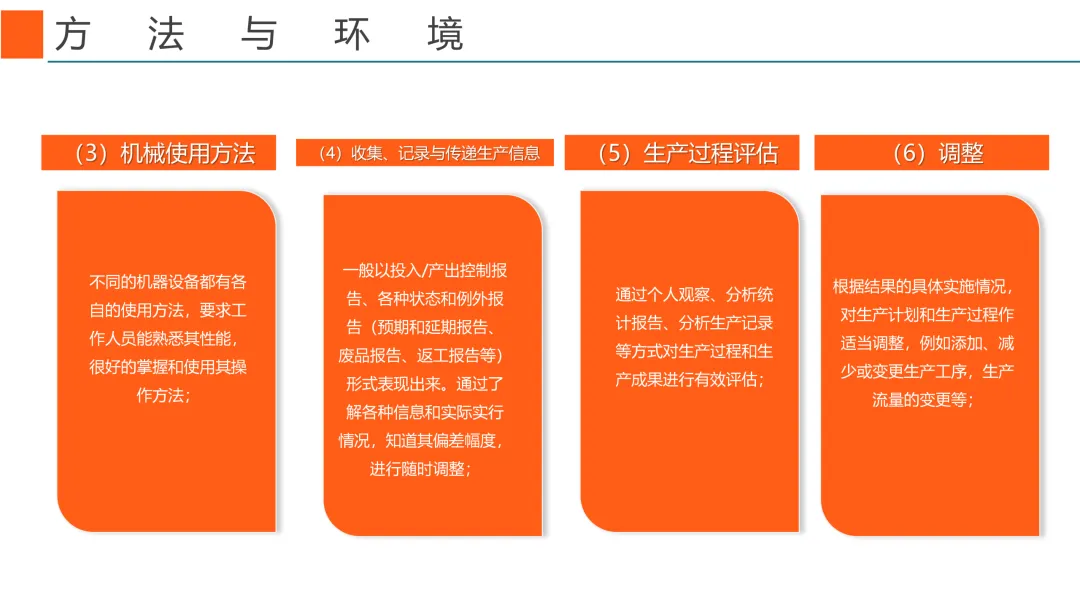 方 法 与 环 境

（3）机械使用方法

不同的机器设备都有各自的使用方法，要求工作人员能熟悉其性能，很好的掌握和使用其操作方法；

（4）收集、记录与传递生产信息

一般以投入/产出控制报告、各种状态和例外报告（预期和延期报告、废品报告、返工报告等）形式表现出来。通过了解各种信息和实际实行情况，知道其偏差幅度，进行随时调整；

（5）生产过程评估

通过个人观察、分析统计报告、分析生产记录等方式对生产过程和生产成果进行有效评估；

（6）调整

根据结果的具体实施情况，对生产计划和生产过程作适当调整，例如添加、减少或变更生产工序，生产流量的变更等；